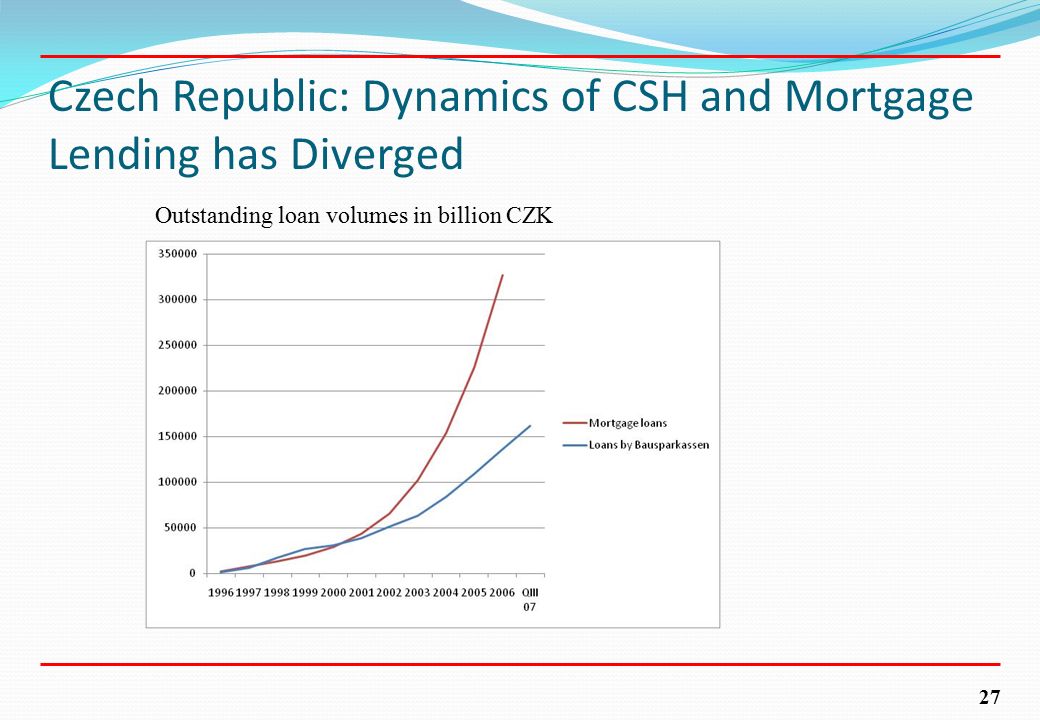 Czech Republic: Dynamics of CSH and Mortgage Lending has Diverged

Outstanding loan volumes in billion CZK

350000
300000
250000
200000
150000
100000
50000
0

1996 1997 1998 1999 2000 2001 2002 2003 2004 2005 2006 QIII 07

Mortgage loans
Loans by Bausparkassen

27